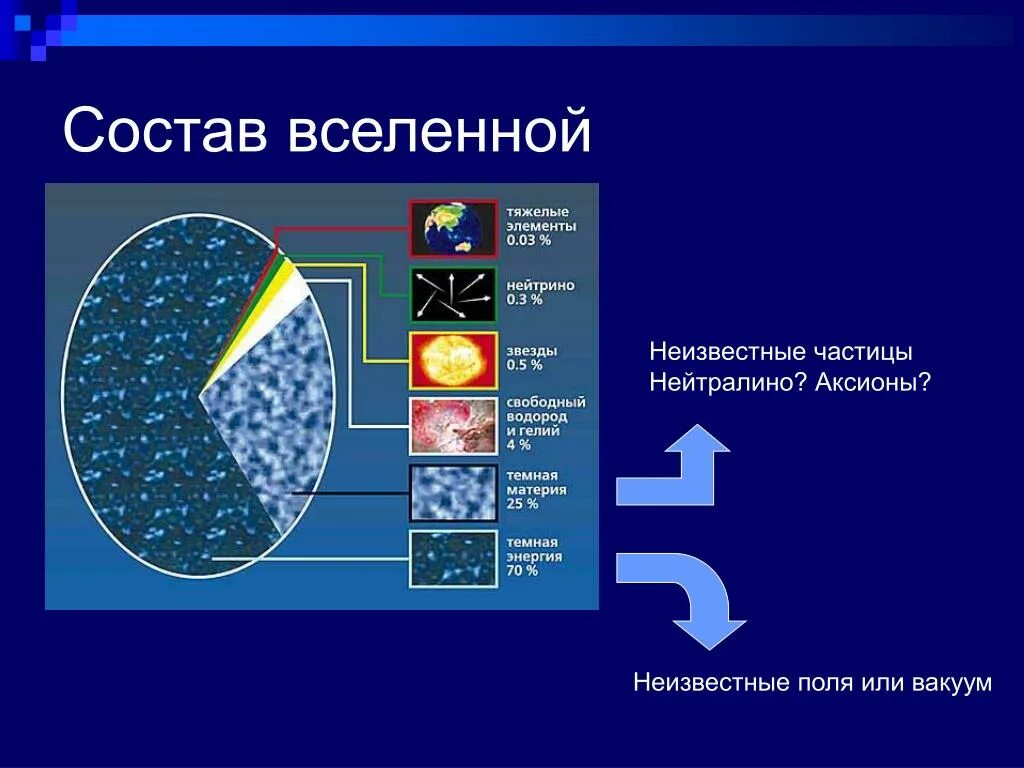 Состав вселенной

тяжелые элементы 0.03 %

нейтрино 0.3 %

звезды 0.5 %

свободный водород и гелий 4 %

темная материя 25 %

темная энергия 70 %

Неизвестные частицы
Нейтралино? Аксионы?

Неизвестные поля или вакуум